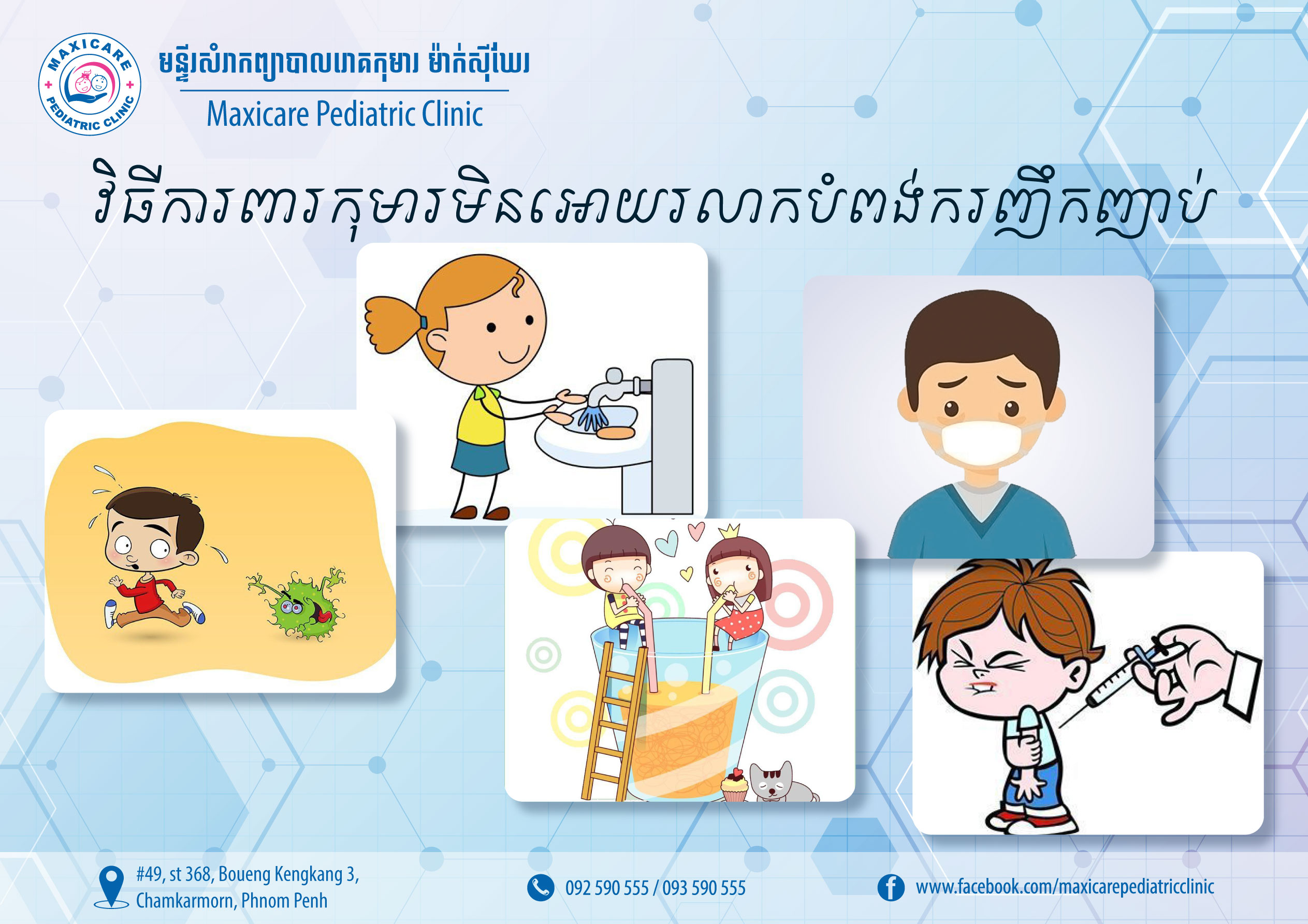 MAXICARE PEDIATRIC CLINIC

មន្ទីរសំរាកព្យាបាលរោគកុមារ ម៉ាក់ស៊ីឃែរ
Maxicare Pediatric Clinic

វិធីការពារកុមារមិនអោយរលាកបំពង់ករញឹកញាប់

#49, st 368, Boueng Kengkang 3, Chamkarmorn, Phnom Penh

092 590 555 / 093 590 555

www.facebook.com/maxicarepediatricclinic